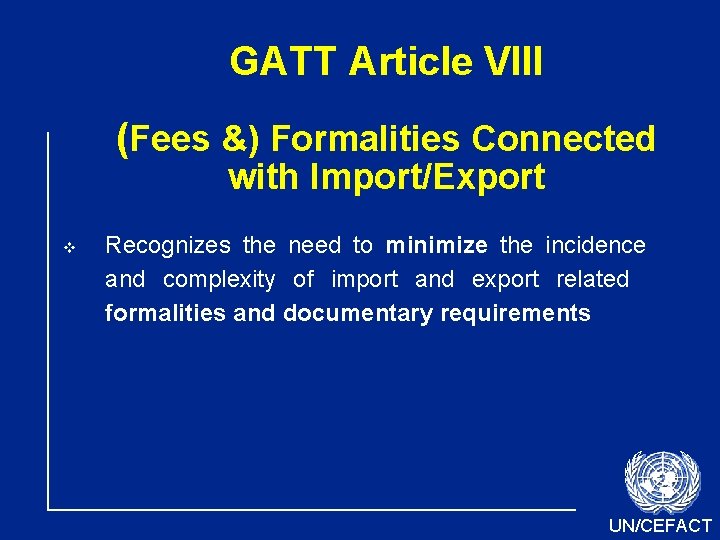 GATT Article VIII

(Fees &) Formalities Connected with Import/Export

Recognizes the need to minimize the incidence and complexity of import and export related formalities and documentary requirements

UN/CEFACT